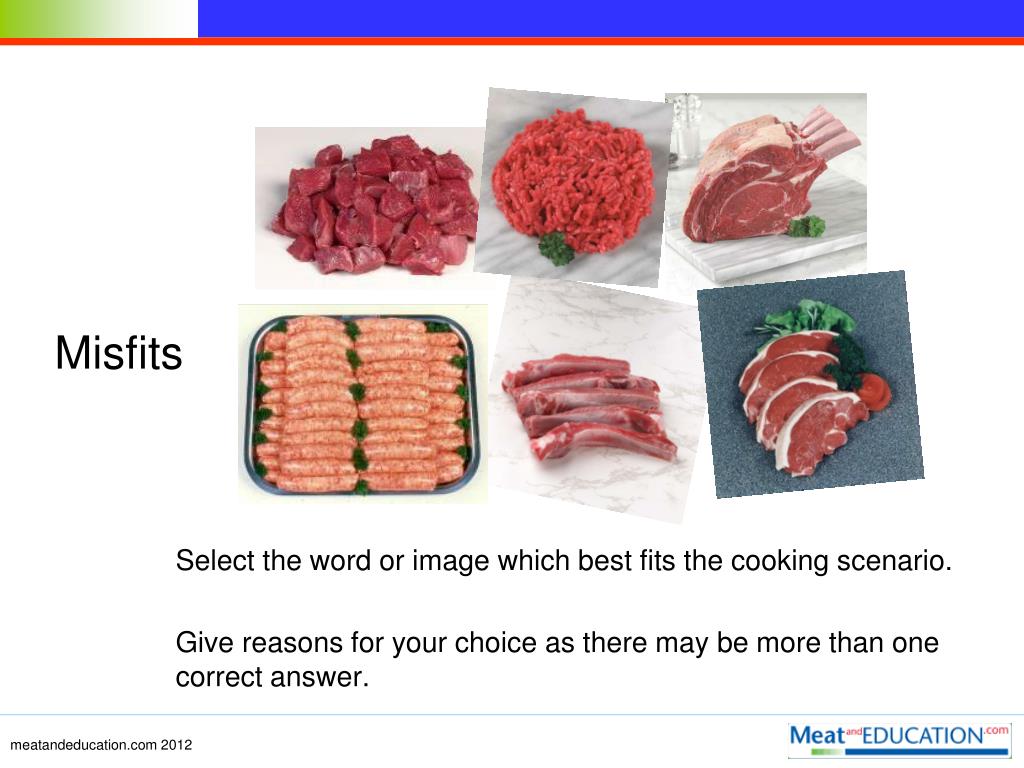 Misfits

Select the word or image which best fits the cooking scenario.

Give reasons for your choice as there may be more than one correct answer.

meatandeducation.com 2012

Meat and EDUCATION.com